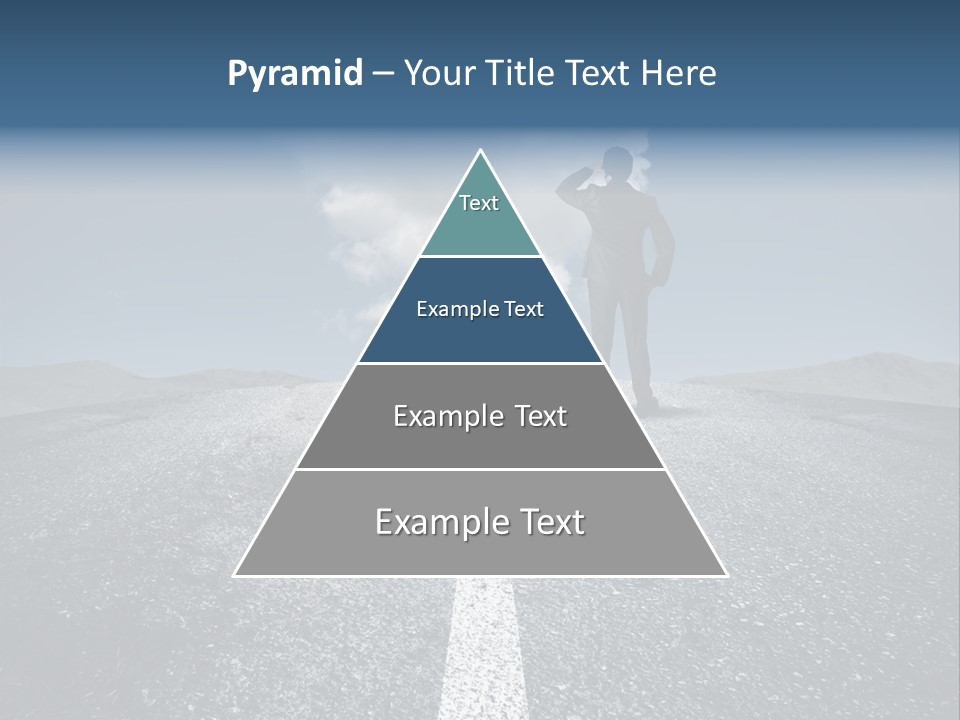 Pyramid – Your Title Text Here

Text

Example Text

Example Text

Example Text